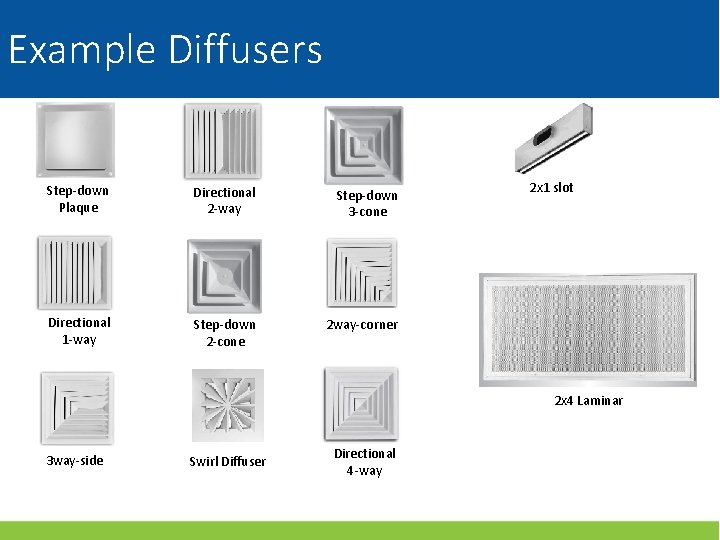 Example Diffusers

Step-down Plaque

Directional 2-way

Step-down 3-cone

2x1 slot

Directional 1-way

Step-down 2-cone

2way-corner

2x4 Laminar

3way-side

Swirl Diffuser

Directional 4-way